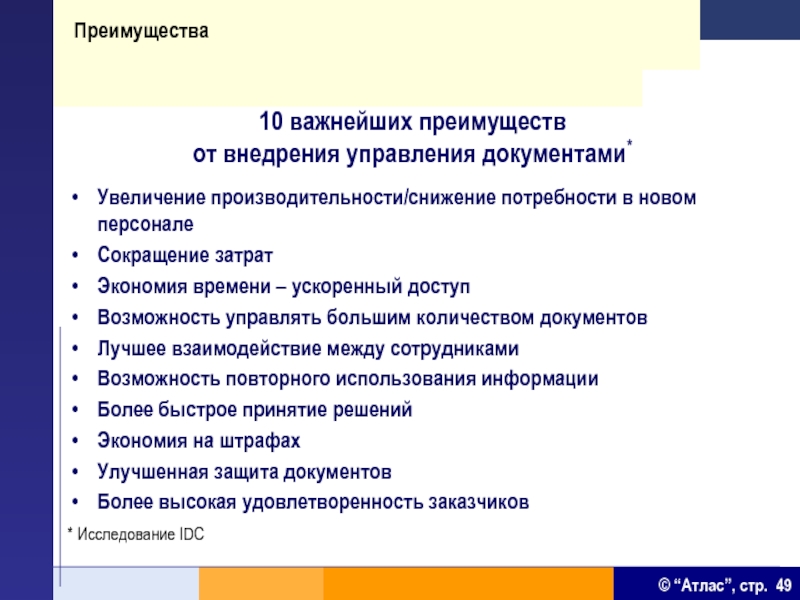 Преимущества

10 важнейших преимуществ
от внедрения управления документами*

• Увеличение производительности/снижение потребности в новом персонале
• Сокращение затрат
• Экономия времени – ускоренный доступ
• Возможность управлять большим количеством документов
• Лучшее взаимодействие между сотрудниками
• Возможность повторного использования информации
• Более быстрое принятие решений
• Экономия на штрафах
• Улучшенная защита документов
• Более высокая удовлетворенность заказчиков

* Исследование IDC

© “Атлас”, стр. 49